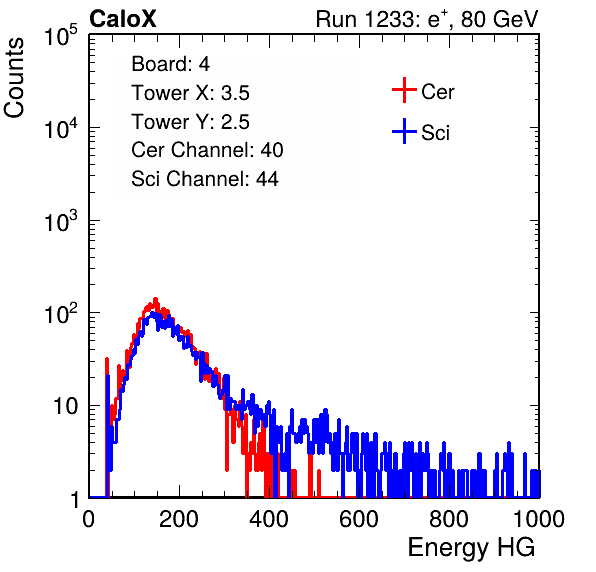 CaloX

Run 1233: $e^{+}$, 80 GeV

Counts

$10^5$

$10^4$

$10^3$

$10^2$

10

1

Board: 4
Tower X: 3.5
Tower Y: 2.5
Cer Channel: 40
Sci Channel: 44

Cer

Sci

0

200

400

600

800

1000

Energy HG